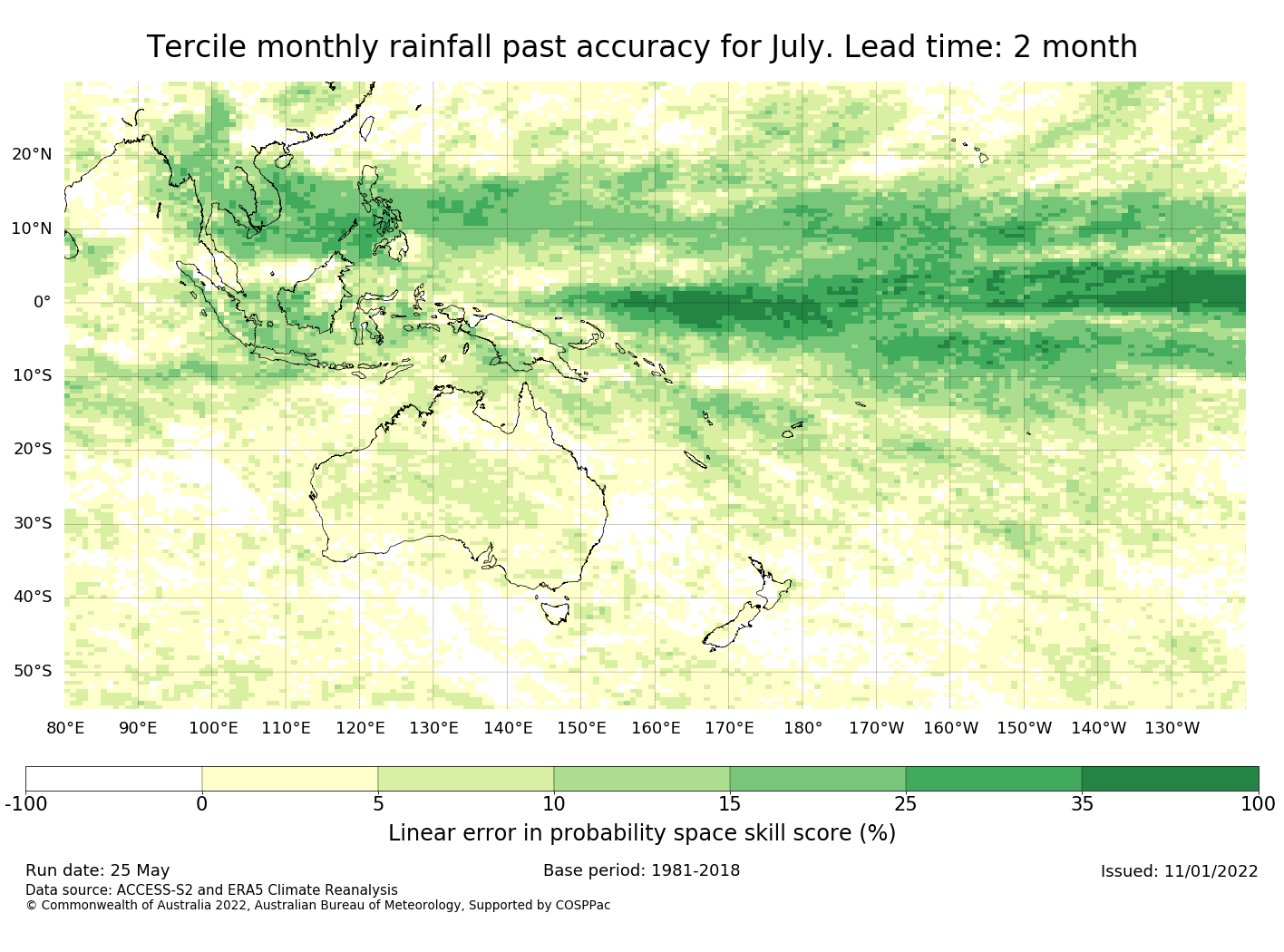 Tercile monthly rainfall past accuracy for July. Lead time: 2 month

20°N
10°N
0°
10°S
20°S
30°S
40°S
50°S

80°E 90°E 100°E 110°E 120°E 130°E 140°E 150°E 160°E 170°E 180° 170°W 160°W 150°W 140°W 130°W

-100 0 5 10 15 25 35 100

Linear error in probability space skill score (%)

Run date: 25 May
Base period: 1981-2018
Issued: 11/01/2022
Data source: ACCESS-S2 and ERA5 Climate Reanalysis
© Commonwealth of Australia 2022, Australian Bureau of Meteorology, Supported by COSPPac